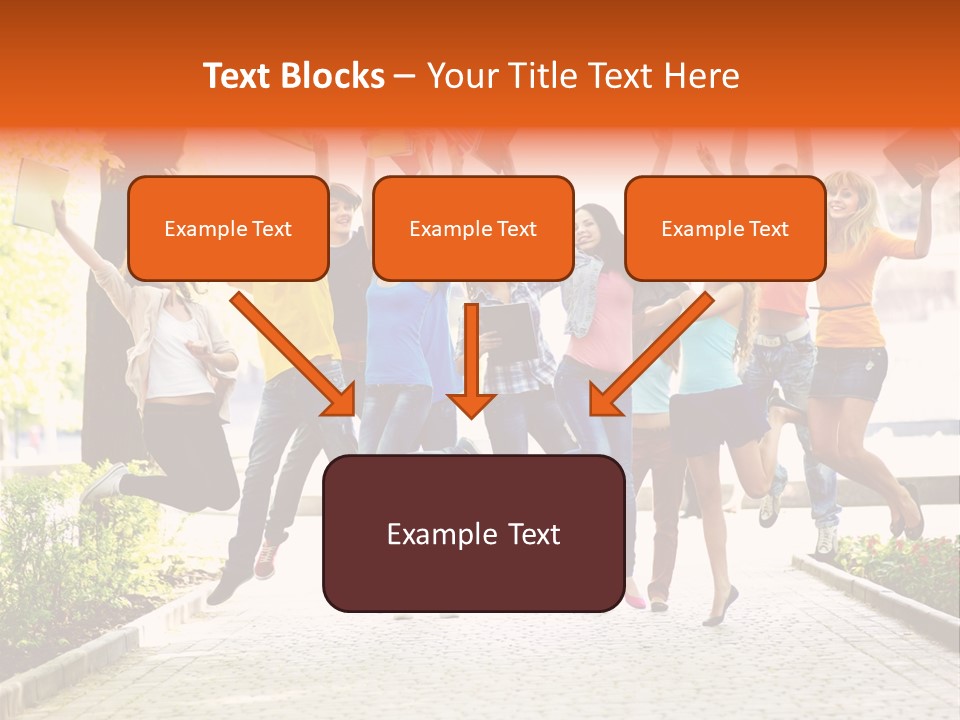 Text Blocks – Your Title Text Here

Example Text

Example Text

Example Text

Example Text